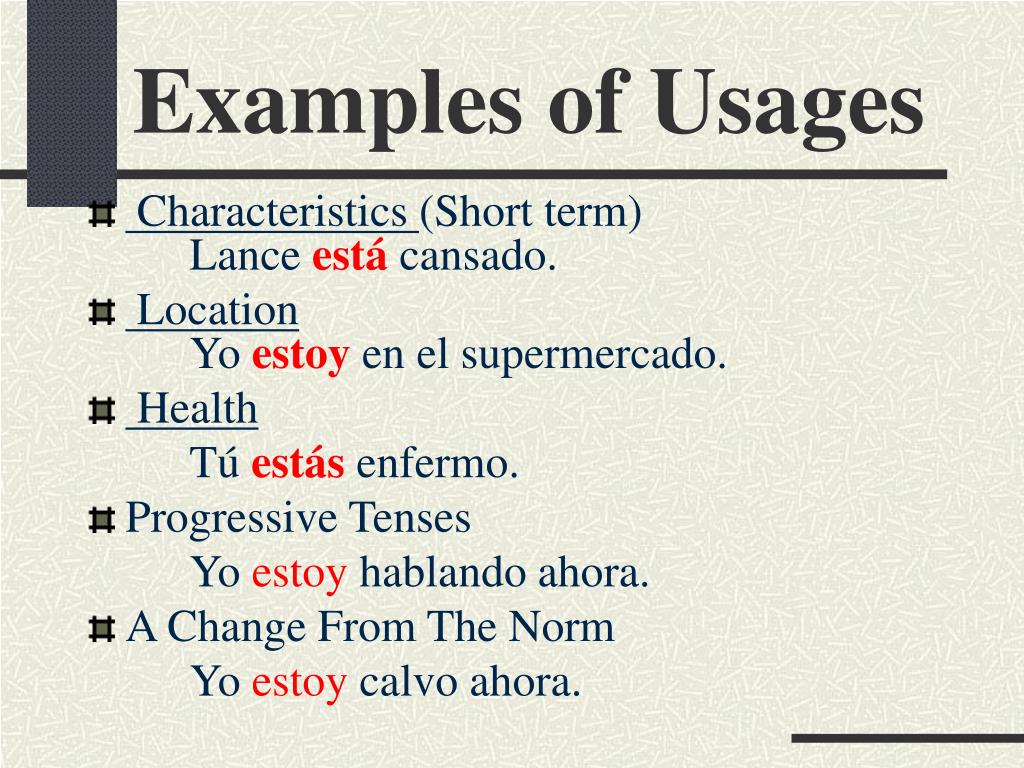 Examples of Usages

Characteristics (Short term)
Lance está cansado.

Location
Yo estoy en el supermercado.

Health
Tú estás enfermo.

Progressive Tenses
Yo estoy hablando ahora.

A Change From The Norm
Yo estoy calvo ahora.